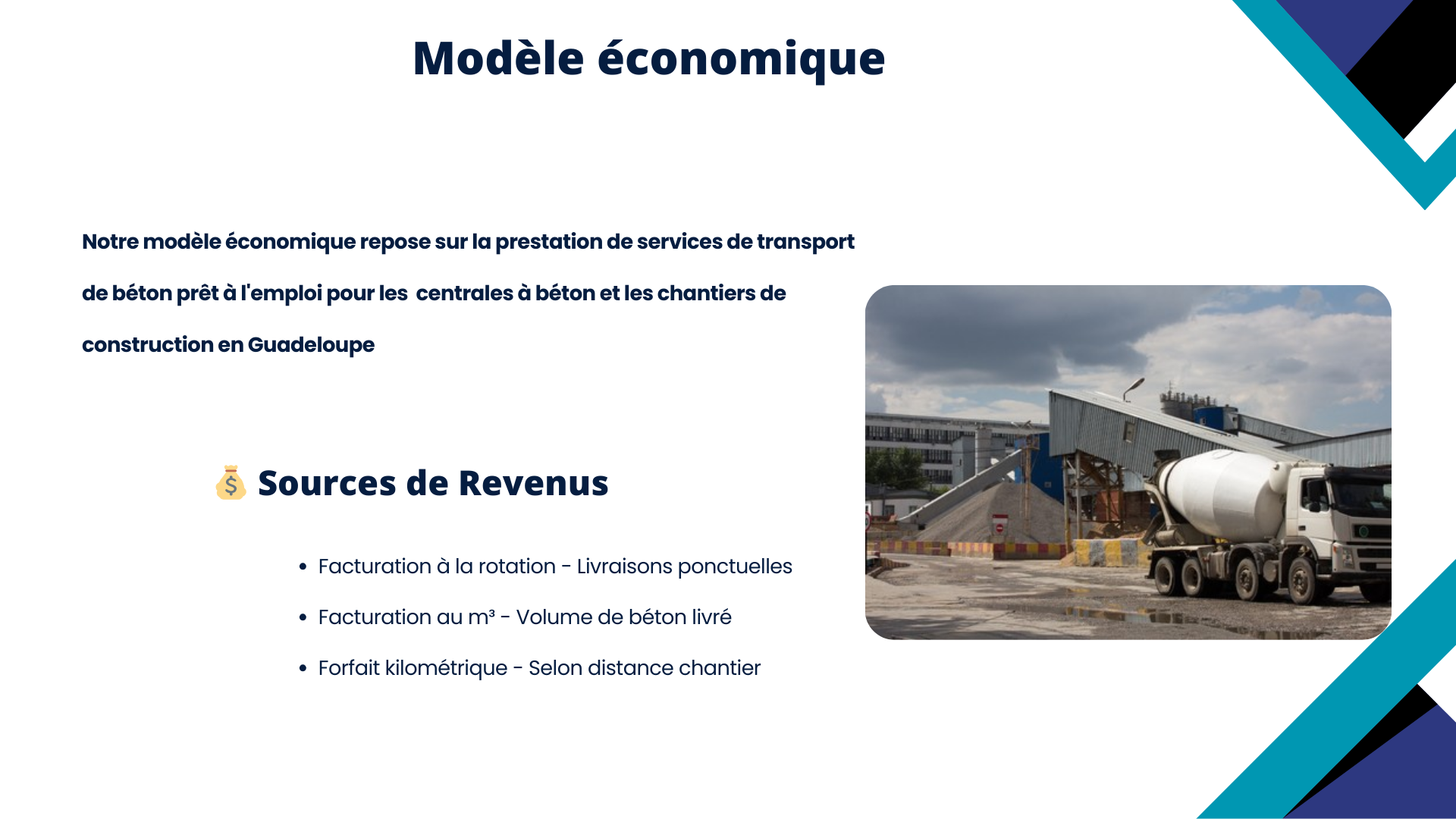 Modèle économique

Notre modèle économique repose sur la prestation de services de transport de béton prêt à l'emploi pour les centrales à béton et les chantiers de construction en Guadeloupe

💰 Sources de Revenus

- Facturation à la rotation - Livraisons ponctuelles
- Facturation au m³ - Volume de béton livré
- Forfait kilométrique - Selon distance chantier